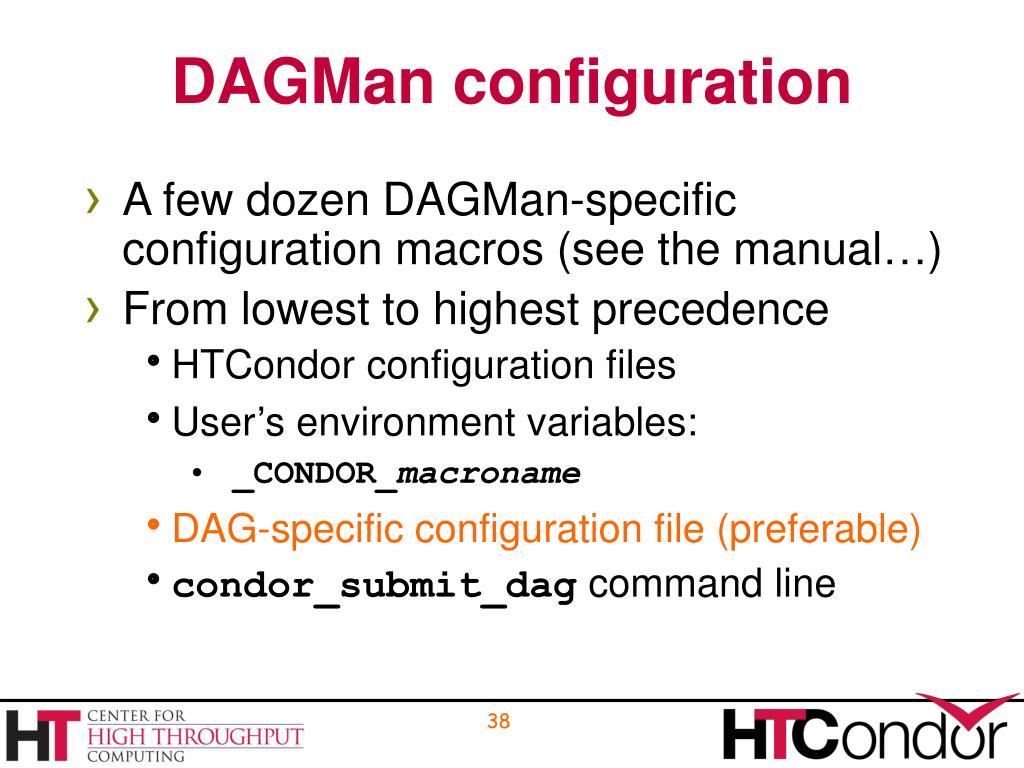 DAGMan configuration

› A few dozen DAGMan-specific configuration macros (see the manual…)
› From lowest to highest precedence
• HTCondor configuration files
• User's environment variables:
• _CONDOR_macroname
• DAG-specific configuration file (preferable)
• condor_submit_dag command line

HT CENTER FOR HIGH THROUGHPUT COMPUTING

38

HTCondor